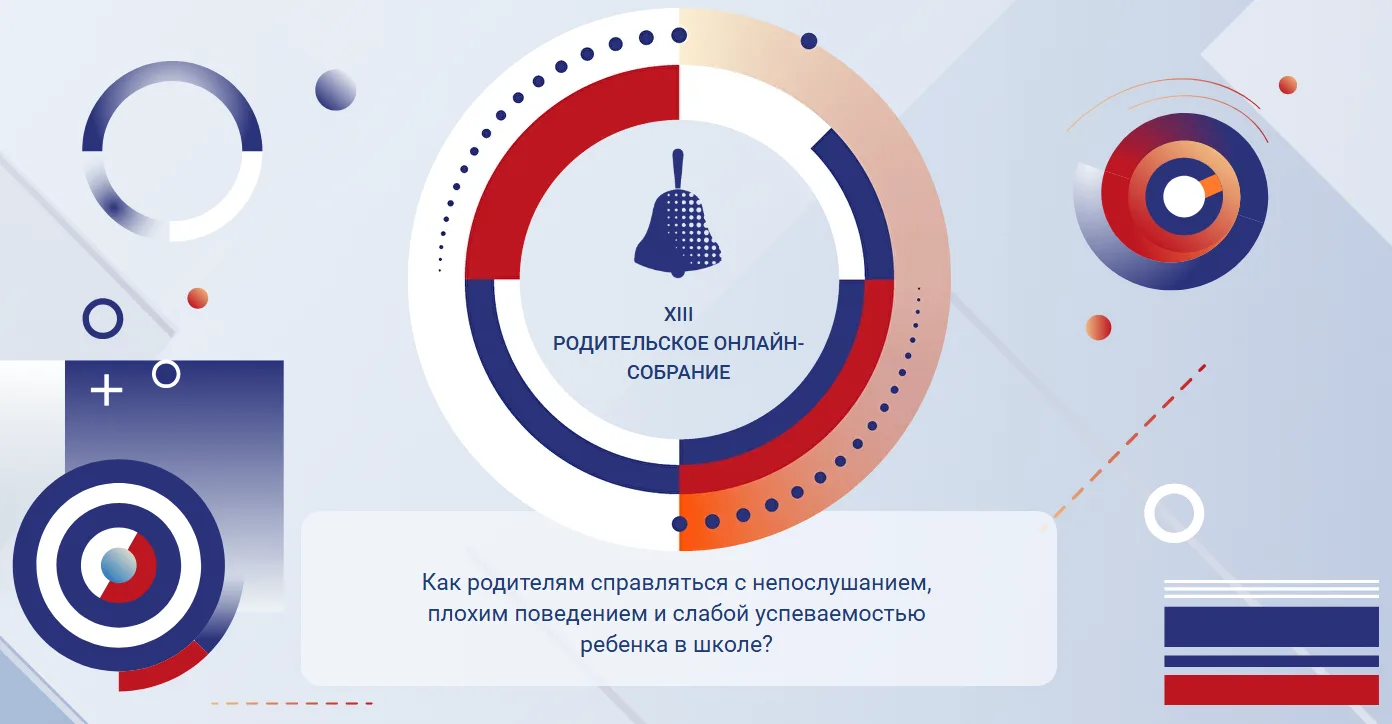 XIII
РОДИТЕЛЬСКОЕ ОНЛАЙН-СОБРАНИЕ

Как родителям справляться с непослушанием, плохим поведением и слабой успеваемостью ребенка в школе?